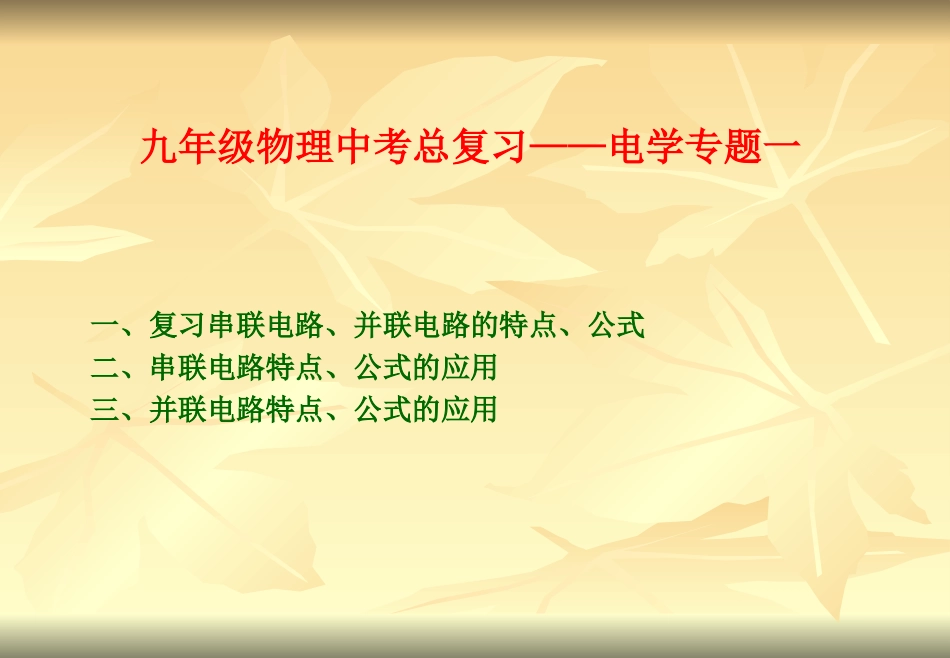 九年级物理中考总复习——电学专题一

一、复习串联电路、并联电路的特点、公式
二、串联电路特点、公式的应用
三、并联电路特点、公式的应用